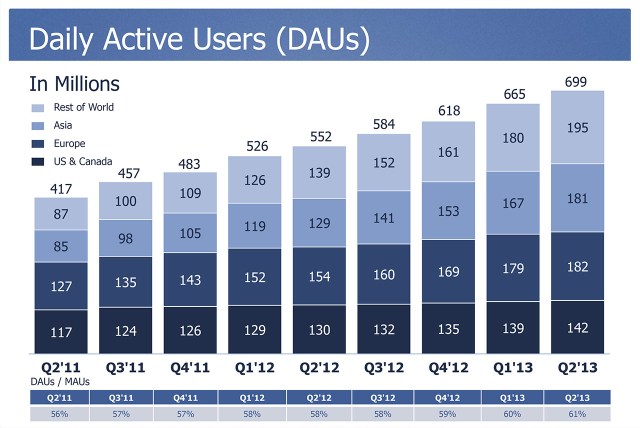 Daily Active Users (DAUs)

In Millions

Rest of World
Asia
Europe
US & Canada

| | Q2'11 | Q3'11 | Q4'11 | Q1'12 | Q2'12 | Q3'12 | Q4'12 | Q1'13 | Q2'13 |
|---|---|---|---|---|---|---|---|---|---|
| Total | 417 | 457 | 483 | 526 | 552 | 584 | 618 | 665 | 699 |
| Rest of World | 87 | 100 | 109 | 126 | 139 | 152 | 161 | 180 | 195 |
| Asia | 85 | 98 | 105 | 119 | 129 | 141 | 153 | 167 | 181 |
| Europe | 127 | 135 | 143 | 152 | 154 | 160 | 169 | 179 | 182 |
| US & Canada | 117 | 124 | 126 | 129 | 130 | 132 | 135 | 139 | 142 |

DAUs / MAUs

| Q2'11 | Q3'11 | Q4'11 | Q1'12 | Q2'12 | Q3'12 | Q4'12 | Q1'13 | Q2'13 |
|---|---|---|---|---|---|---|---|---|
| 56% | 57% | 57% | 58% | 58% | 58% | 59% | 60% | 61% |